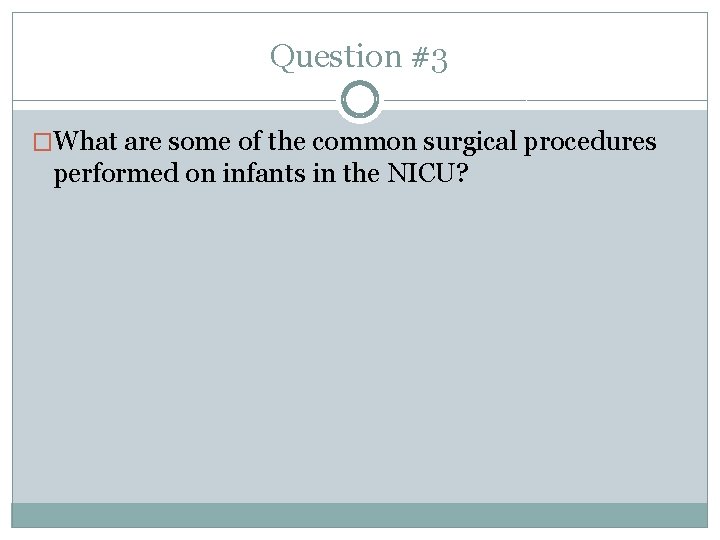 Question #3

What are some of the common surgical procedures performed on infants in the NICU?